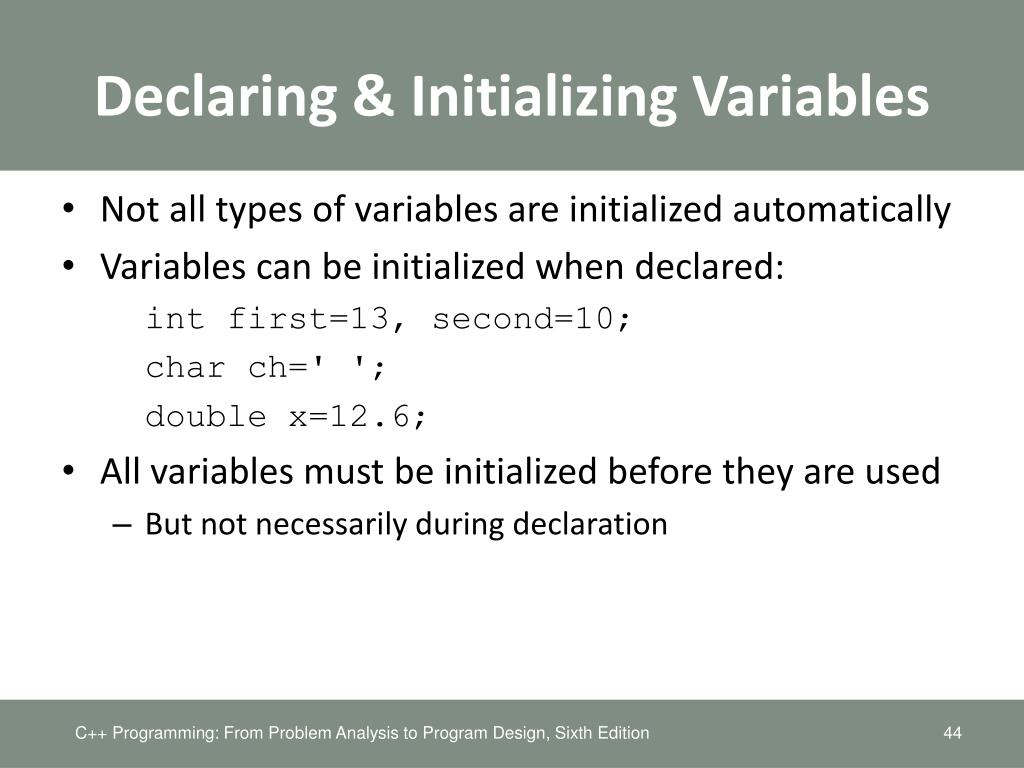 Declaring & Initializing Variables

• Not all types of variables are initialized automatically
• Variables can be initialized when declared:
int first=13, second=10;
char ch=' ';
double x=12.6;
• All variables must be initialized before they are used
– But not necessarily during declaration

C++ Programming: From Problem Analysis to Program Design, Sixth Edition

44